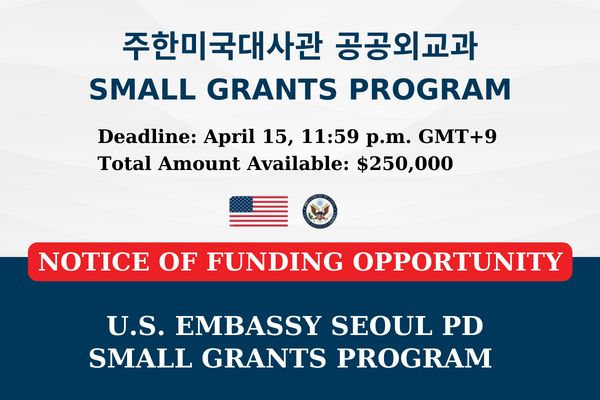 주한미국대사관 공공외교과
SMALL GRANTS PROGRAM

Deadline: April 15, 11:59 p.m. GMT+9
Total Amount Available: $250,000

NOTICE OF FUNDING OPPORTUNITY

U.S. EMBASSY SEOUL PD
SMALL GRANTS PROGRAM